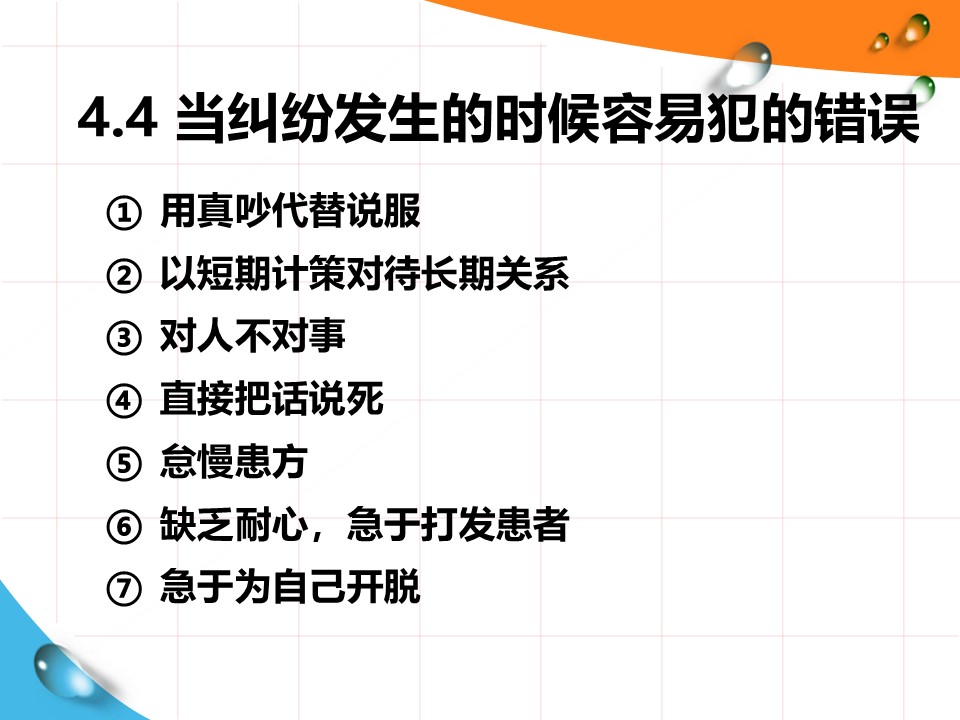 4.4 当纠纷发生的时候容易犯的错误

① 用真吵代替说服
② 以短期计策对待长期关系
③ 对人不对事
④ 直接把话说死
⑤ 怠慢患方
⑥ 缺乏耐心，急于打发患者
⑦ 急于为自己开脱